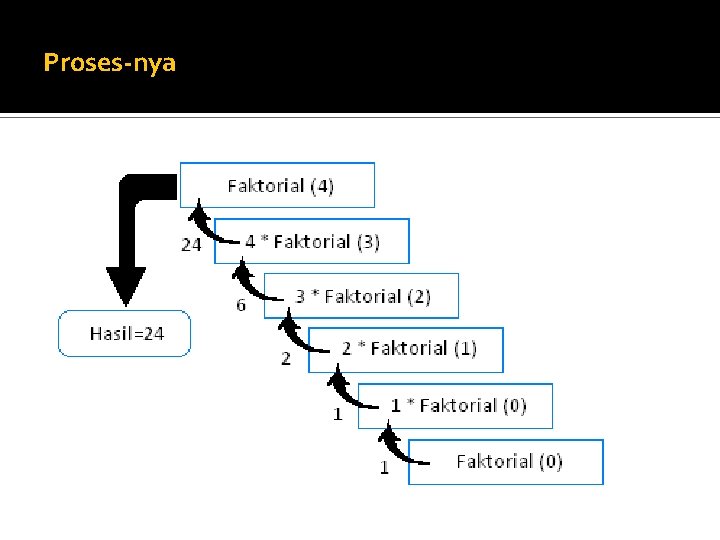 Proses-nya

Faktorial (4)

24

4 * Faktorial (3)

6

3 * Faktorial (2)

2

2 * Faktorial (1)

1

1 * Faktorial (0)

1

Faktorial (0)

Hasil=24